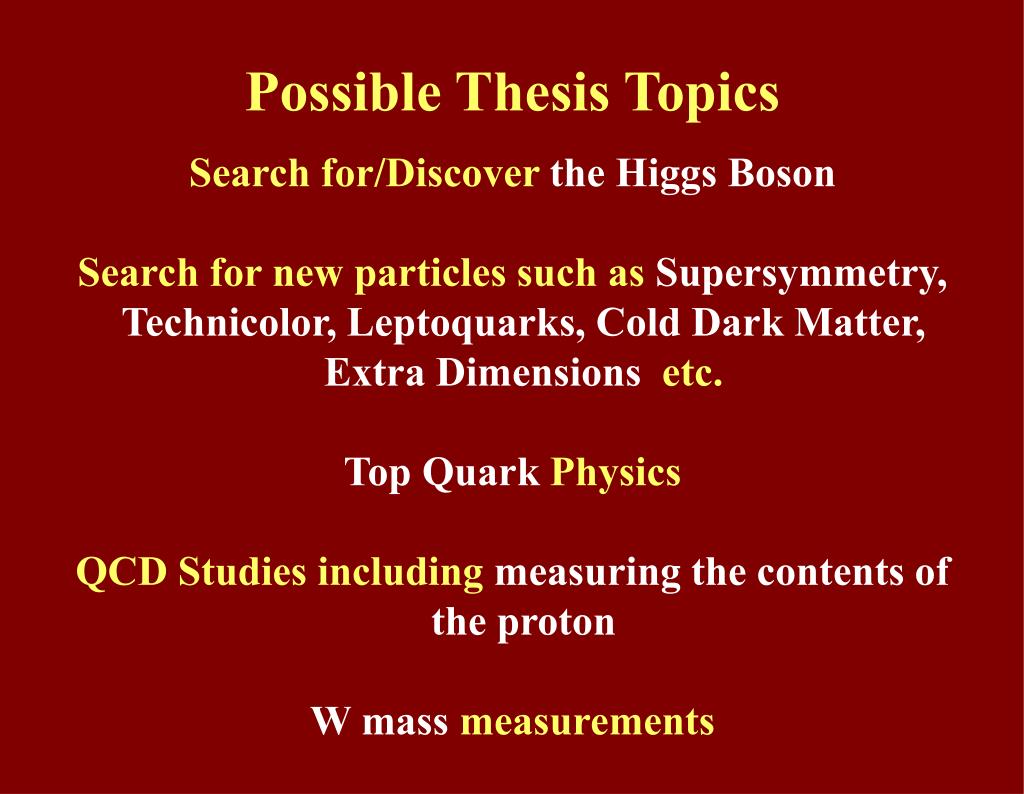 Possible Thesis Topics

Search for/Discover the Higgs Boson

Search for new particles such as Supersymmetry, Technicolor, Leptoquarks, Cold Dark Matter, Extra Dimensions etc.

Top Quark Physics

QCD Studies including measuring the contents of the proton

W mass measurements